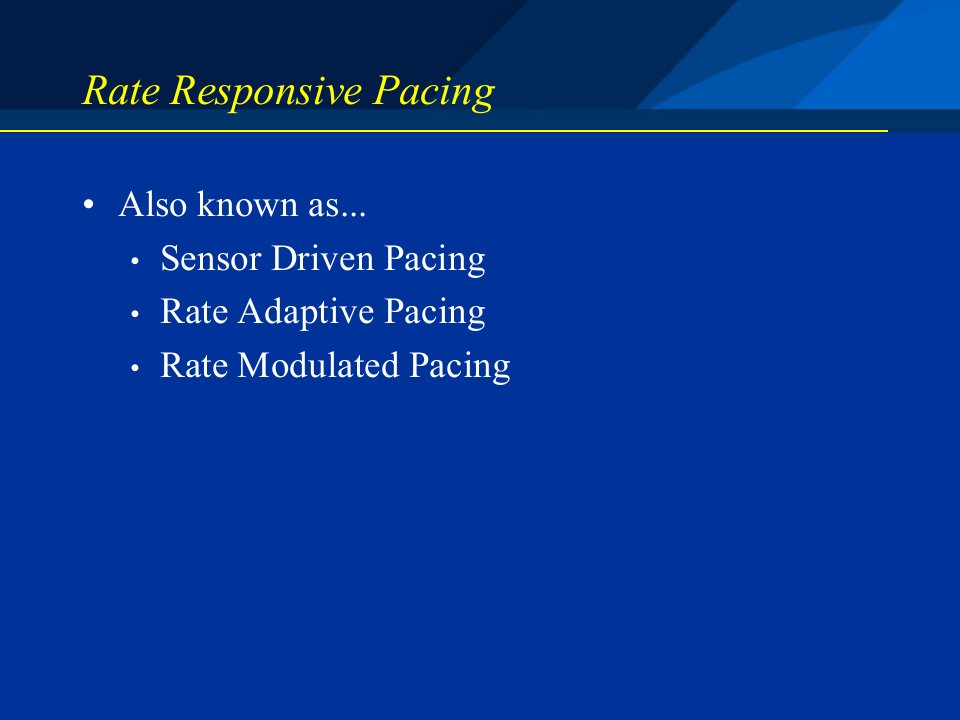 Rate Responsive Pacing

• Also known as...
  • Sensor Driven Pacing
  • Rate Adaptive Pacing
  • Rate Modulated Pacing